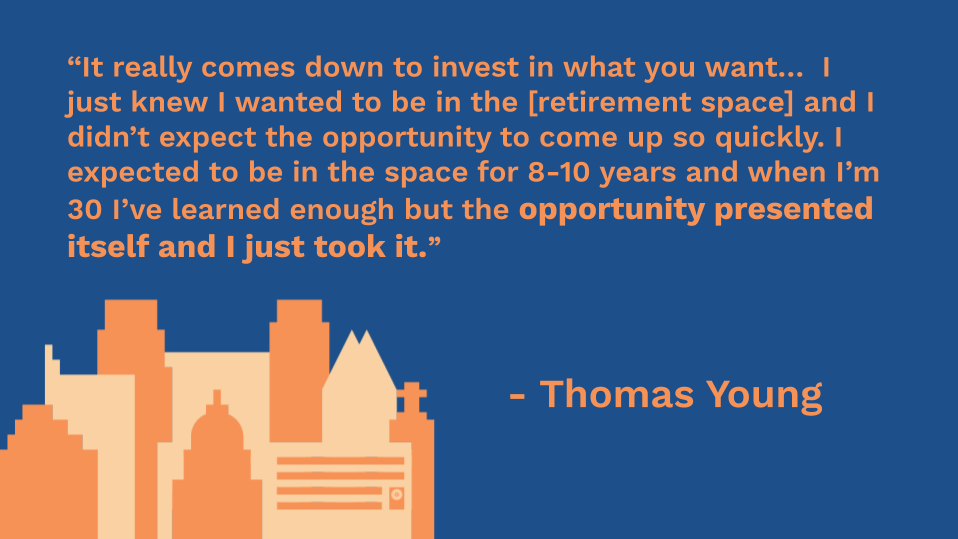 “It really comes down to invest in what you want... I just knew I wanted to be in the [retirement space] and I didn’t expect the opportunity to come up so quickly. I expected to be in the space for 8-10 years and when I’m 30 I’ve learned enough but the opportunity presented itself and I just took it.”

- Thomas Young